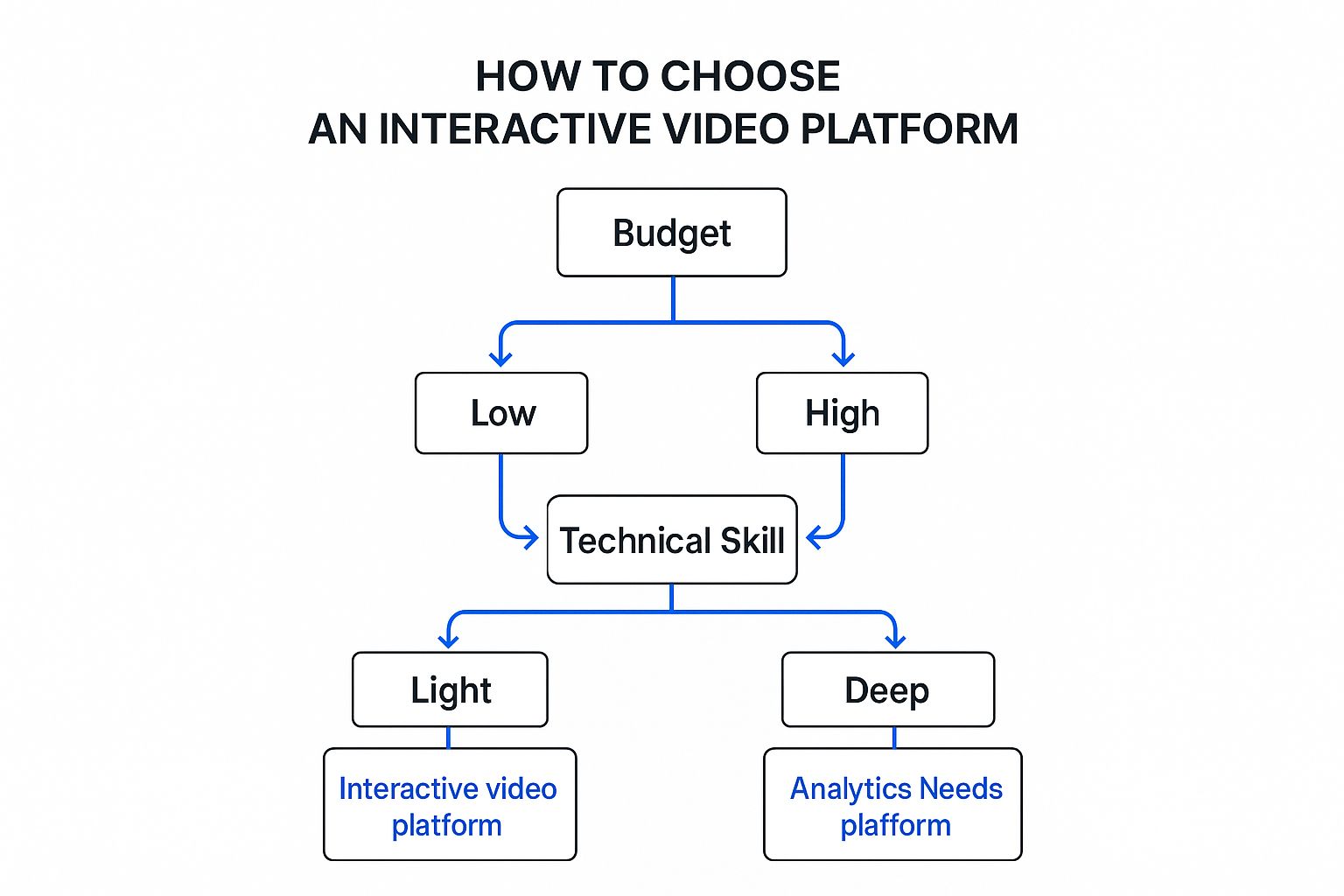 HOW TO CHOOSE
AN INTERACTIVE VIDEO PLATFORM

Budget

Low

High

Technical Skill

Light

Deep

Interactive video platform

Analytics Needs plafform